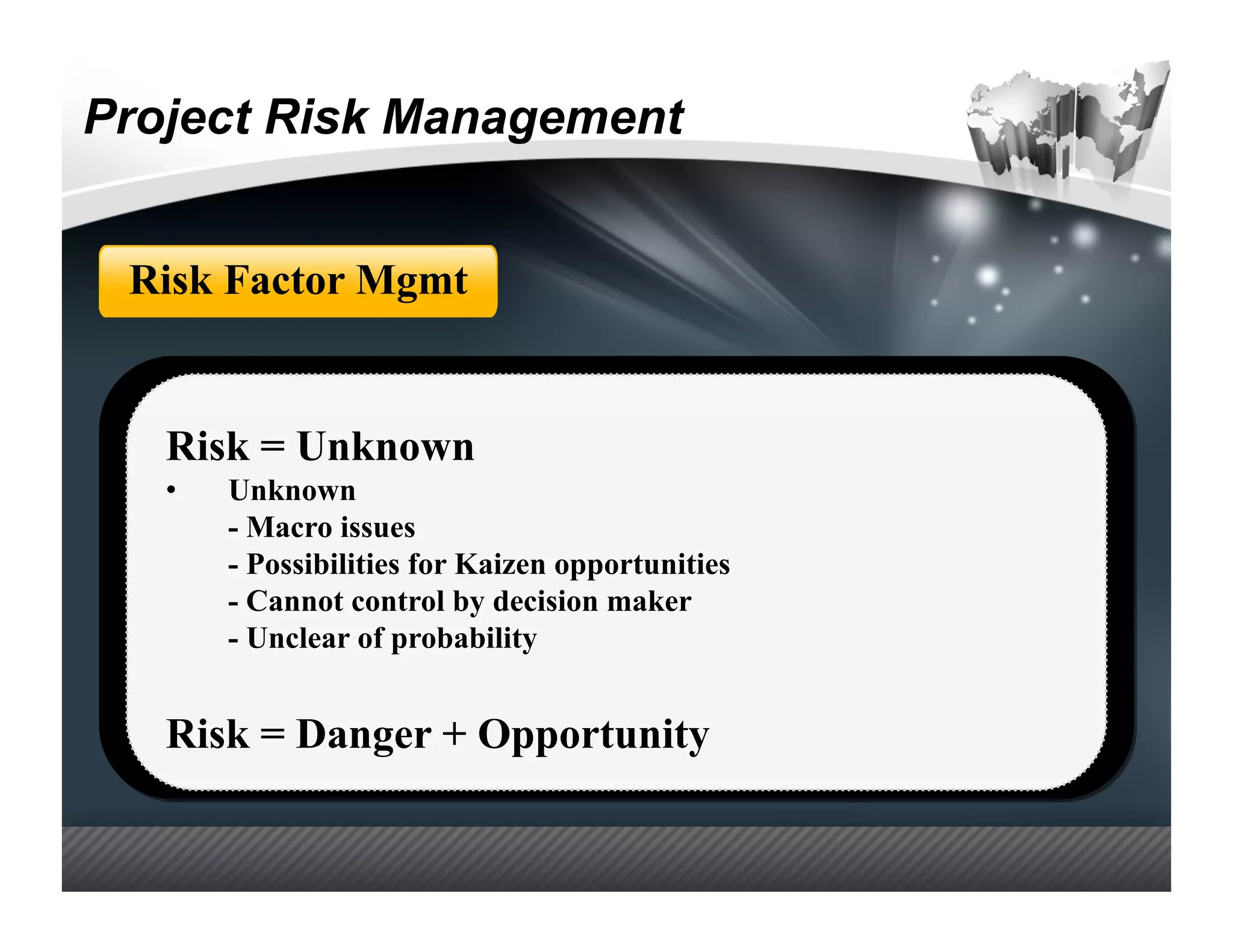 Project Risk Management

Risk Factor Mgmt

Risk = Unknown

• Unknown
- Macro issues
- Possibilities for Kaizen opportunities
- Cannot control by decision maker
- Unclear of probability

Risk = Danger + Opportunity